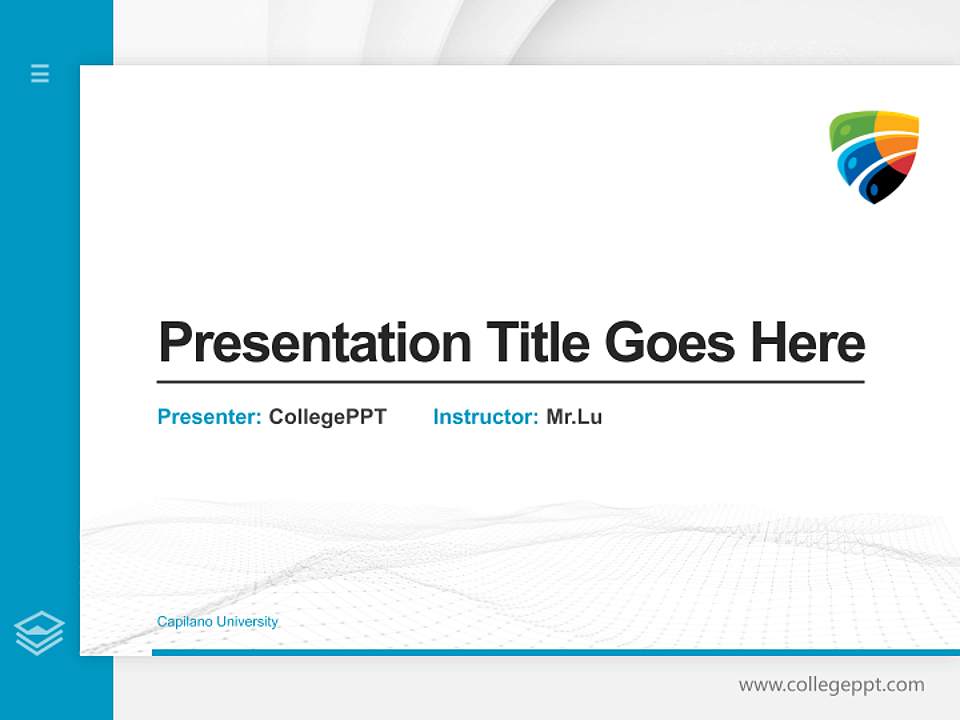 Presentation Title Goes Here

Presenter: CollegePPT Instructor: Mr.Lu

Capilano University

www.collegeppt.com